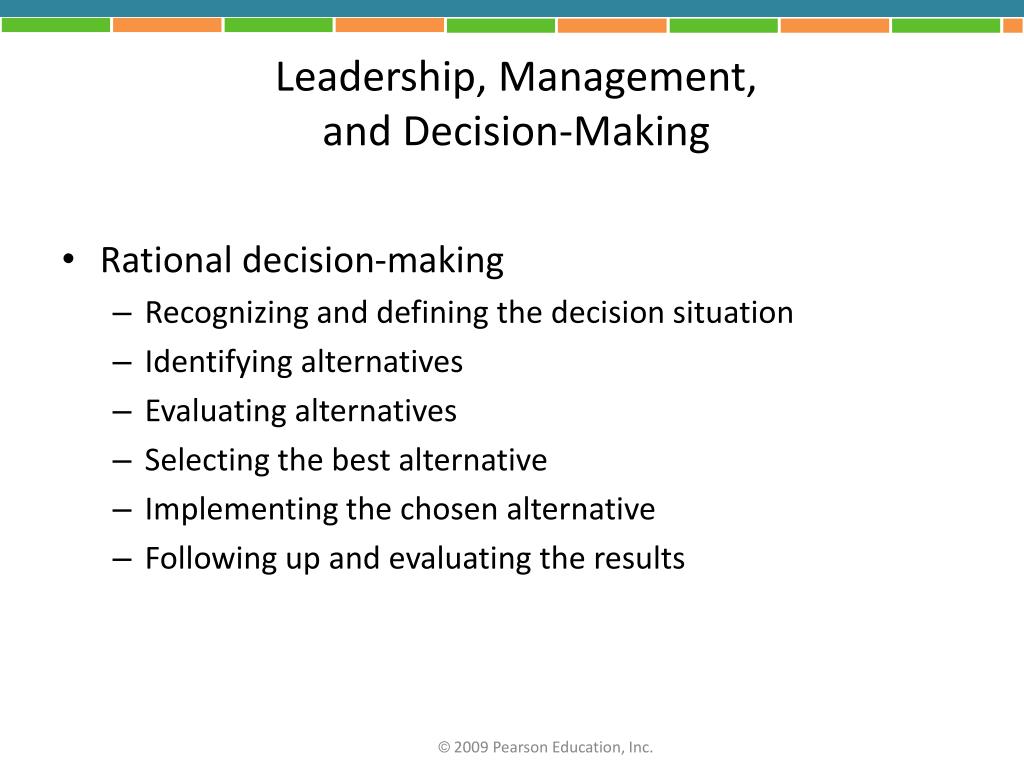 Leadership, Management, and Decision-Making

• Rational decision-making
– Recognizing and defining the decision situation
– Identifying alternatives
– Evaluating alternatives
– Selecting the best alternative
– Implementing the chosen alternative
– Following up and evaluating the results

© 2009 Pearson Education, Inc.